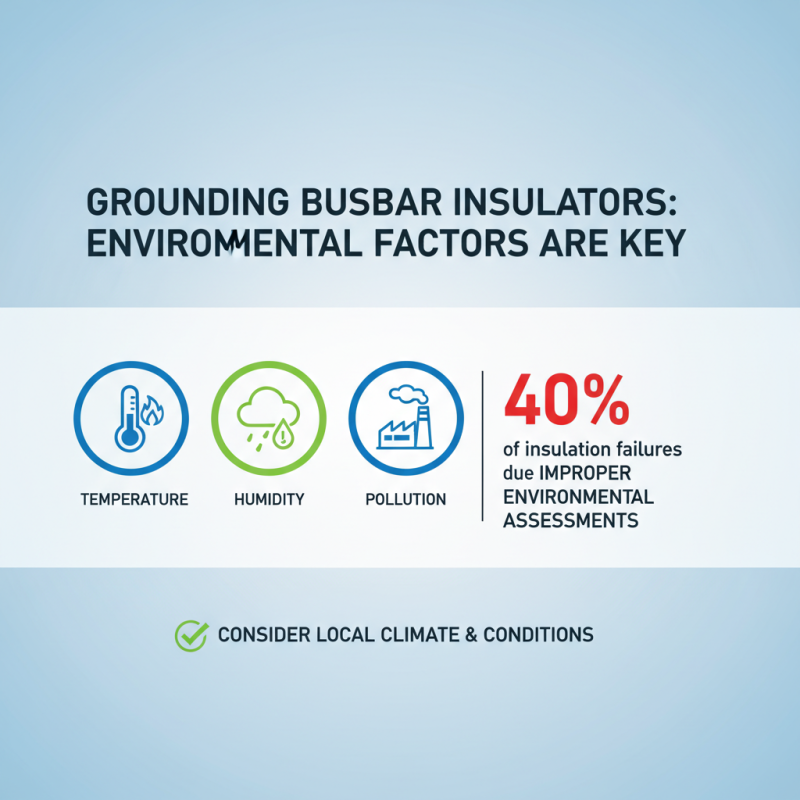 GROUNDING BUSBAR INSULATORS: ENVIROMENTAL FACTORS ARE KEY

TEMPERATURE

HUMIDITY

POLLUTION

40%
of insulation failures due IMPROPER ENVIRONMENTAL ASSESSMENTS

CONSIDER LOCAL CLIMATE & CONDITIONS